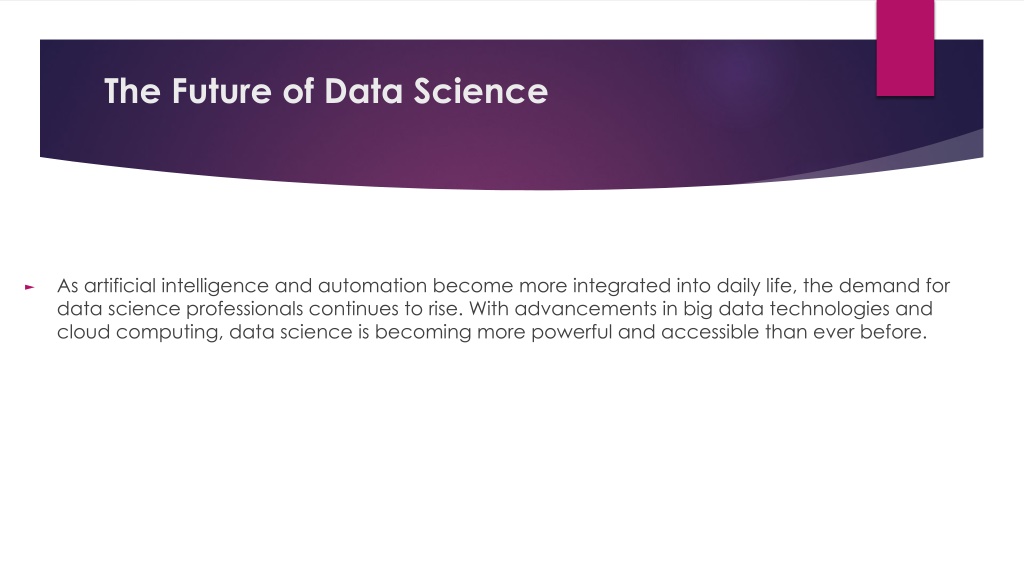 The Future of Data Science

► As artificial intelligence and automation become more integrated into daily life, the demand for data science professionals continues to rise. With advancements in big data technologies and cloud computing, data science is becoming more powerful and accessible than ever before.